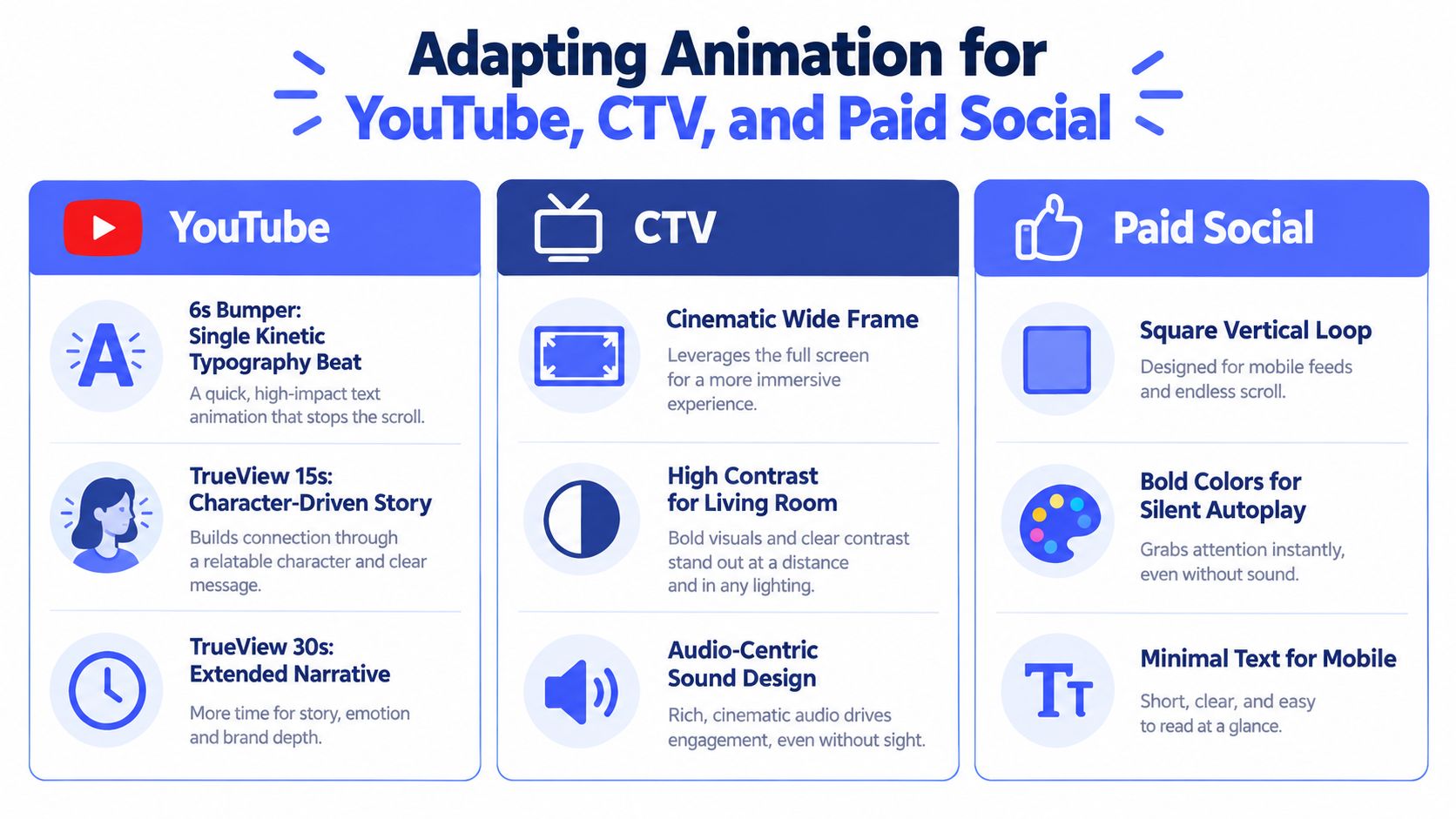 Adapting Animation for
YouTube, CTV, and Paid Social

YouTube

6s Bumper:
Single Kinetic Typography Beat

A quick, high-impact text animation that stops the scroll.

TrueView 15s:
Character-Driven Story

Builds connection through a relatable character and clear message.

TrueView 30s:
Extended Narrative

More time for story, emotion and brand depth.

CTV

Cinematic Wide Frame

Leverages the full screen for a more immersive experience.

High Contrast for Living Room

Bold visuals and clear contrast stand out at a distance and in any lighting.

Audio-Centric Sound Design

Rich, cinematic audio drives engagement, even without sight.

Paid Social

Square Vertical Loop

Designed for mobile feeds and endless scroll.

Bold Colors for Silent Autoplay

Grabs attention instantly, even without sound.

Minimal Text for Mobile

Short, clear, and easy to read at a glance.